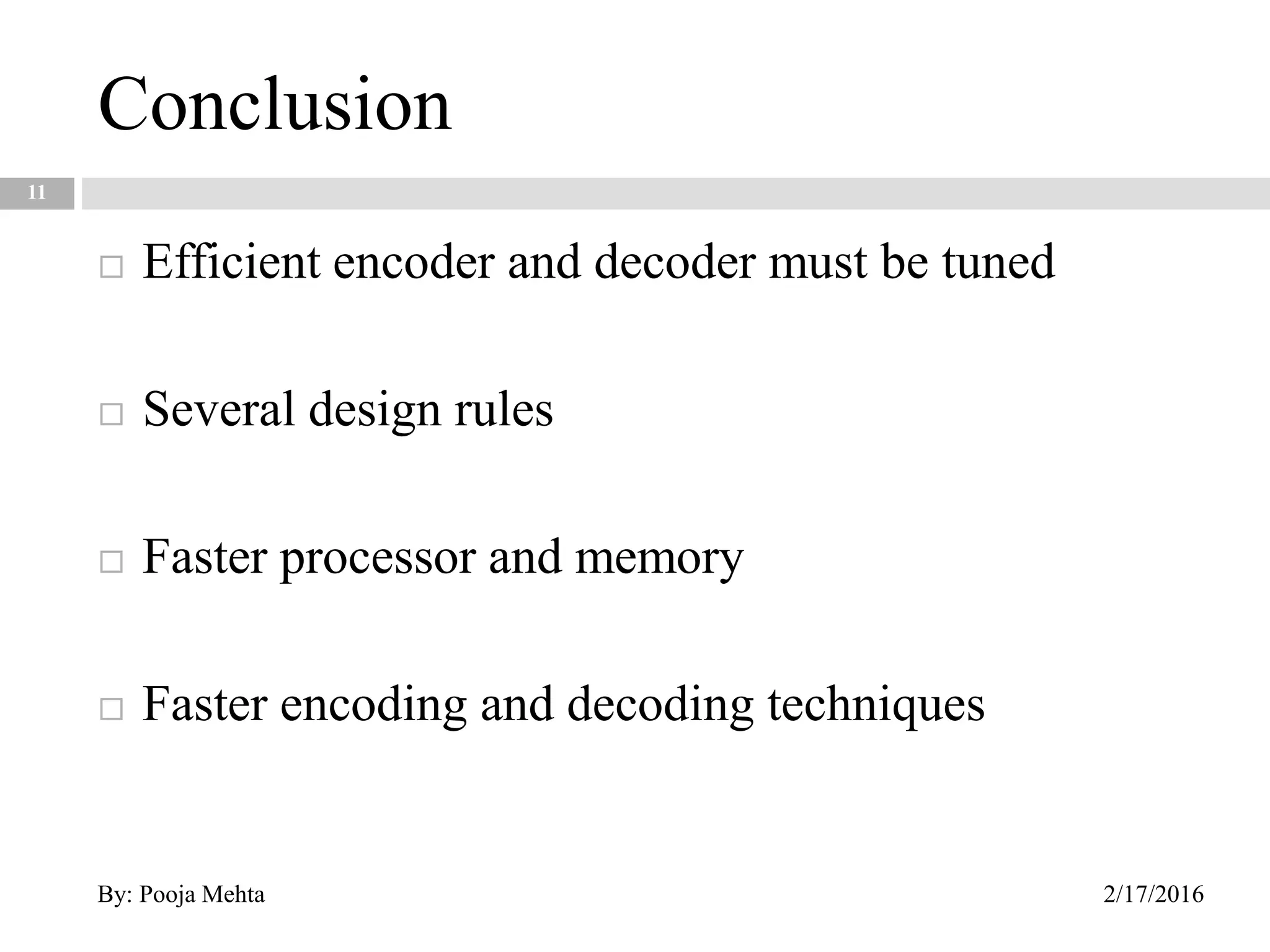 Conclusion

11

□ Efficient encoder and decoder must be tuned

□ Several design rules

□ Faster processor and memory

□ Faster encoding and decoding techniques

By: Pooja Mehta

2/17/2016